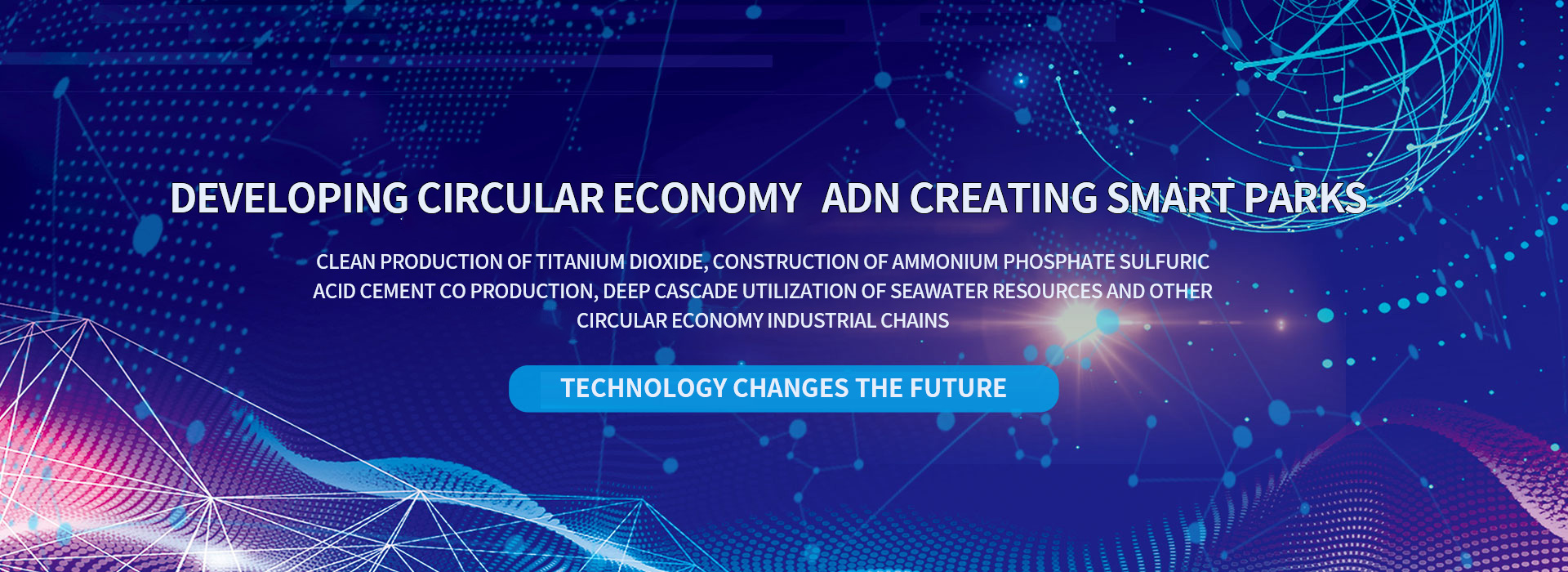 DEVELOPING CIRCULAR ECONOMY ADN CREATING SMART PARKS

CLEAN PRODUCTION OF TITANIUM DIOXIDE, CONSTRUCTION OF AMMONIUM PHOSPHATE SULFURIC ACID CEMENT CO PRODUCTION, DEEP CASCADE UTILIZATION OF SEAWATER RESOURCES AND OTHER CIRCULAR ECONOMY INDUSTRIAL CHAINS

TECHNOLOGY CHANGES THE FUTURE